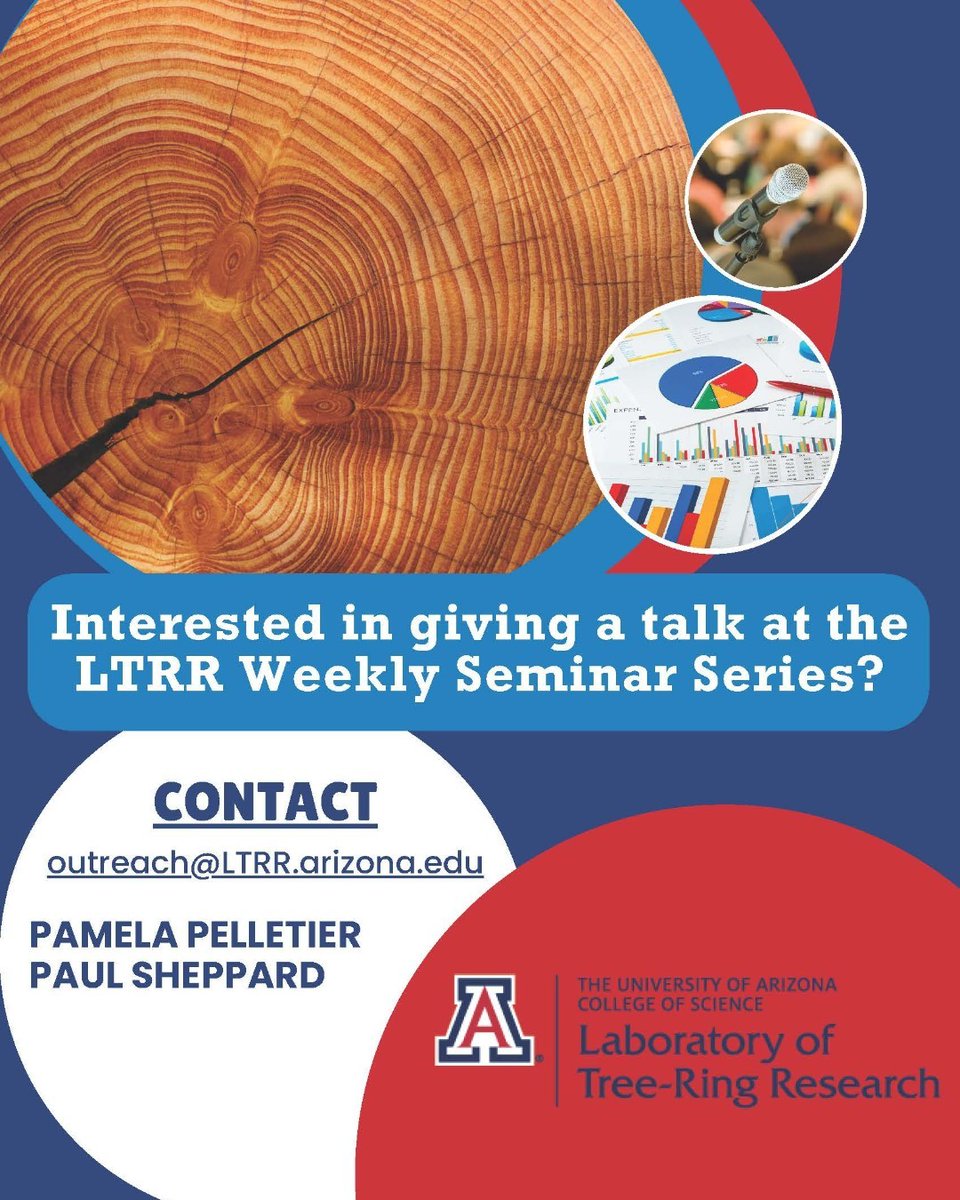 Interested in giving a talk at the LTRR Weekly Seminar Series?

CONTACT

outreach@LTRR.arizona.edu

PAMELA PELLETIER
PAUL SHEPPARD

A

THE UNIVERSITY OF ARIZONA
COLLEGE OF SCIENCE
Laboratory of Tree-Ring Research